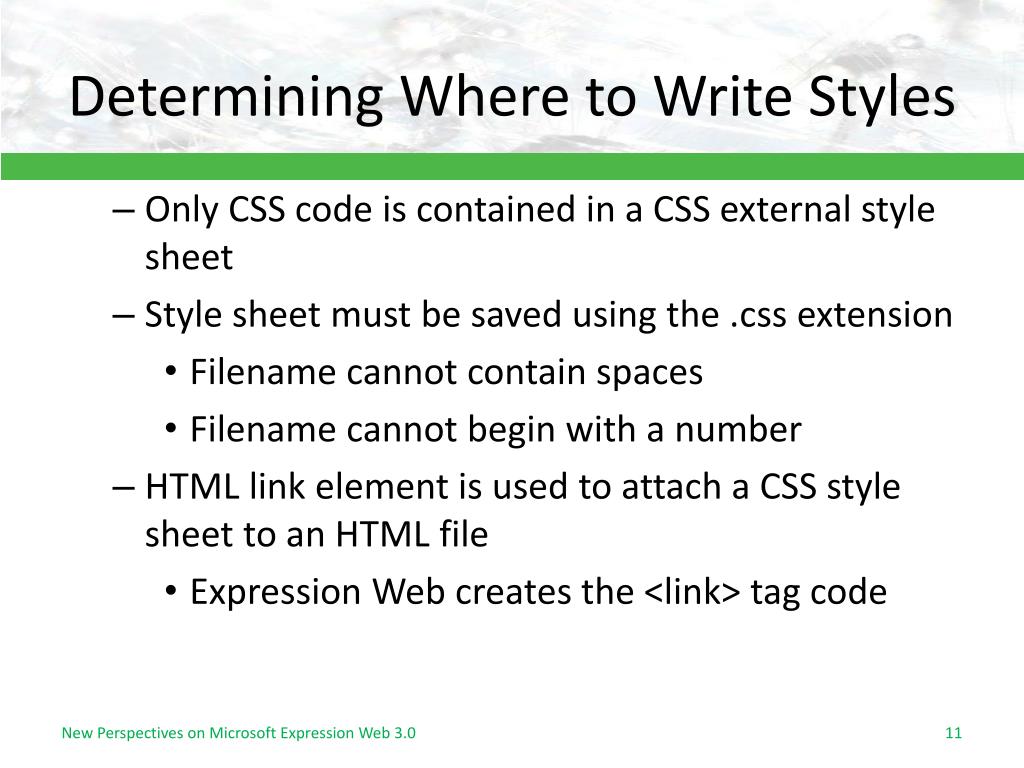 Determining Where to Write Styles

– Only CSS code is contained in a CSS external style sheet

– Style sheet must be saved using the .css extension

• Filename cannot contain spaces

• Filename cannot begin with a number

– HTML link element is used to attach a CSS style sheet to an HTML file

• Expression Web creates the <link> tag code

New Perspectives on Microsoft Expression Web 3.0

11